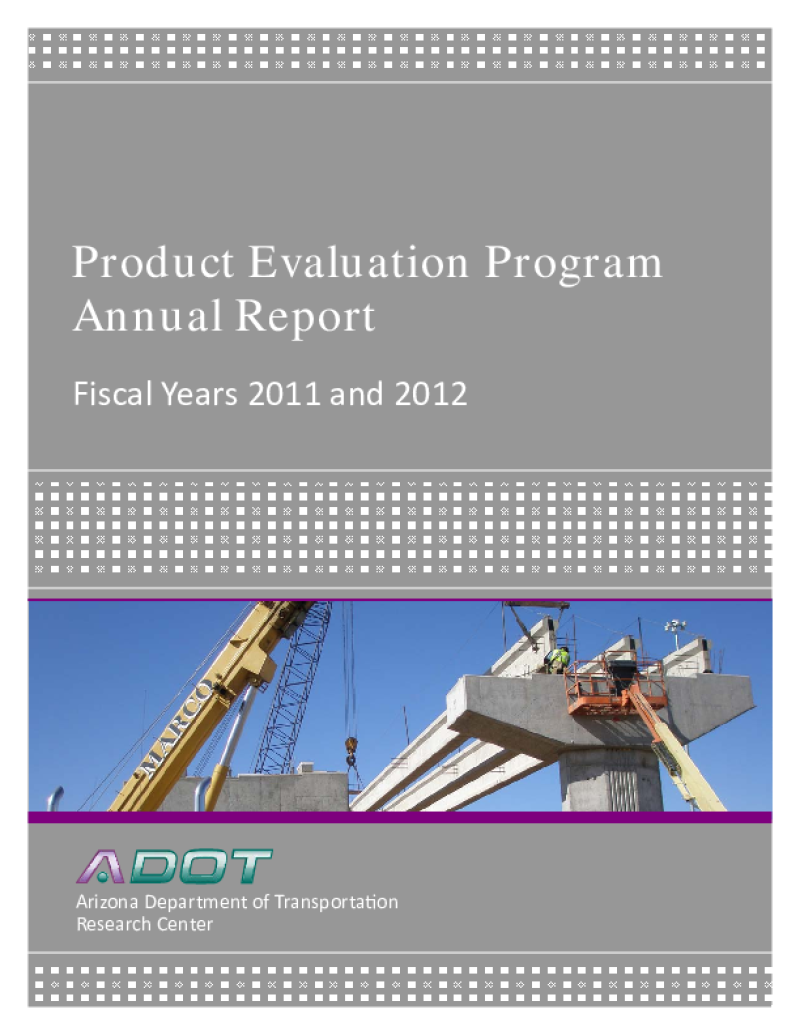 Product Evaluation Program Annual Report

Fiscal Years 2011 and 2012

MARCO

ADOT
Arizona Department of Transportation
Research Center